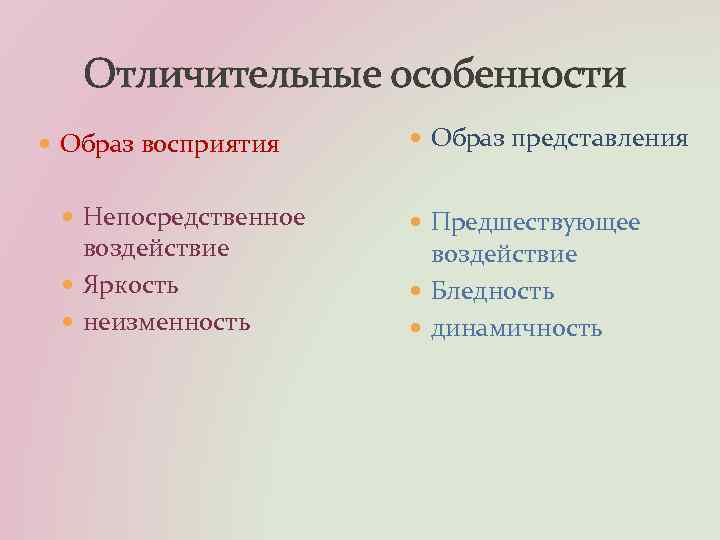 Отличительные особенности

Образ восприятия

Непосредственное воздействие
Яркость
неизменность

Образ представления

Предшествующее воздействие
Бледность
динамичность